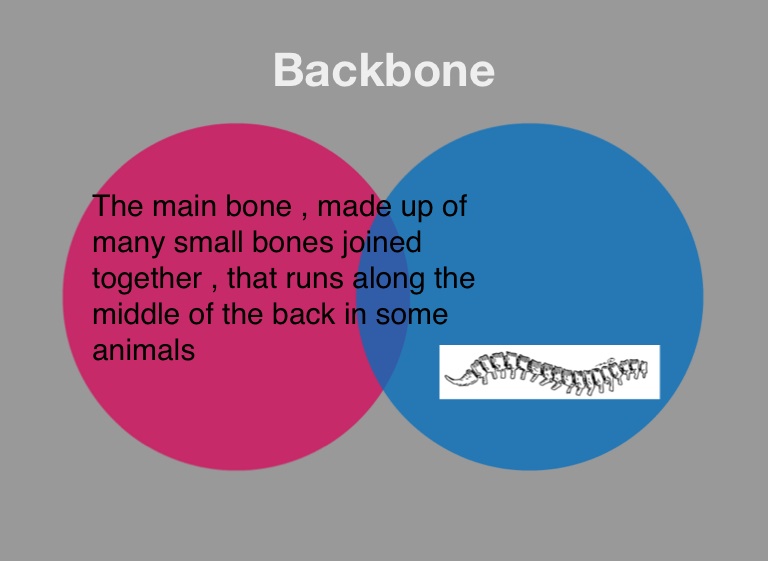 Backbone

The main bone , made up of many small bones joined together , that runs along the middle of the back in some animals